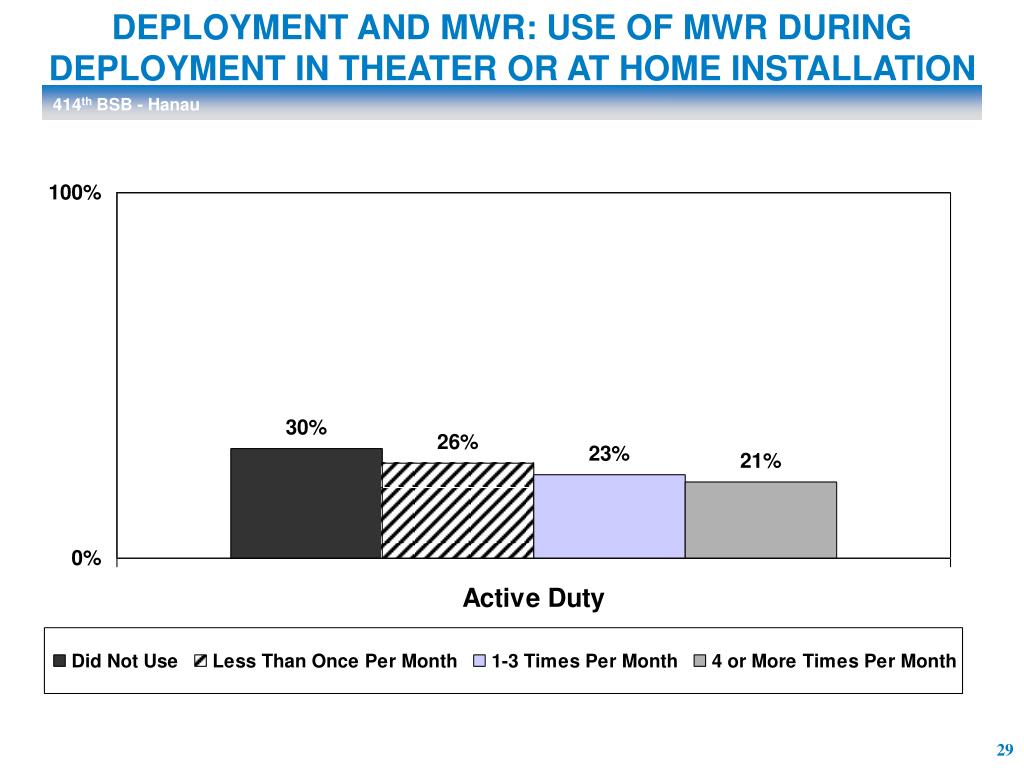 DEPLOYMENT AND MWR: USE OF MWR DURING DEPLOYMENT IN THEATER OR AT HOME INSTALLATION

414$^{th}$ BSB - Hanau

100%

0%

30%

26%

23%

21%

Active Duty

Did Not Use
Less Than Once Per Month
1-3 Times Per Month
4 or More Times Per Month

29